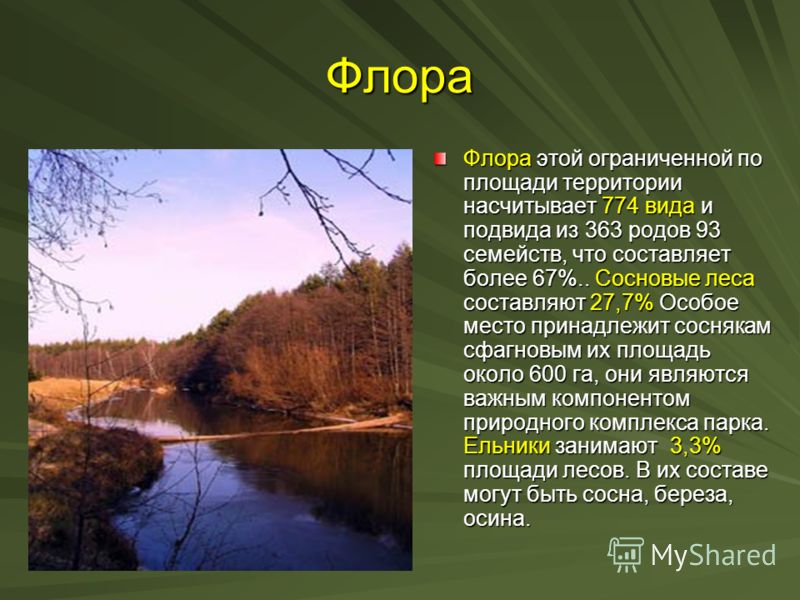 Флора

Флора этой ограниченной по площади территории насчитывает 774 вида и подвида из 363 родов 93 семейств, что составляет более 67%.. Сосновые леса составляют 27,7% Особое место принадлежит соснякам сфагновым их площадь около 600 га, они являются важным компонентом природного комплекса парка. Ельники занимают 3,3% площади лесов. В их составе могут быть сосна, береза, осина.

MyShared